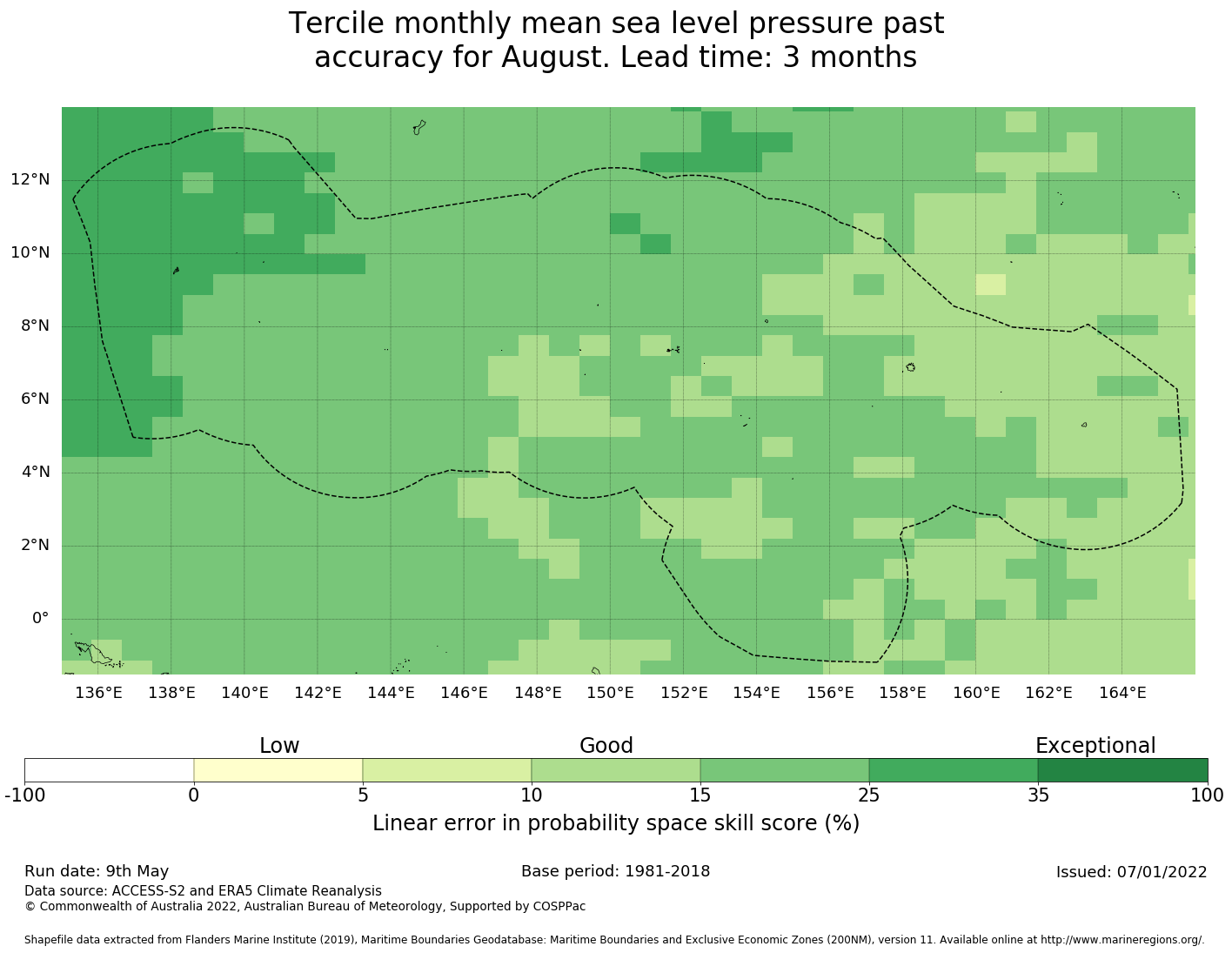 Tercile monthly mean sea level pressure past accuracy for August. Lead time: 3 months

12°N
10°N
8°N
6°N
4°N
2°N
0°

136°E 138°E 140°E 142°E 144°E 146°E 148°E 150°E 152°E 154°E 156°E 158°E 160°E 162°E 164°E

Low Good Exceptional

-100 0 5 10 15 25 35 100

Linear error in probability space skill score (%)

Run date: 9th May
Base period: 1981-2018
Issued: 07/01/2022

Data source: ACCESS-S2 and ERA5 Climate Reanalysis
© Commonwealth of Australia 2022, Australian Bureau of Meteorology, Supported by COSPPac

Shapefile data extracted from Flanders Marine Institute (2019), Maritime Boundaries Geodatabase: Maritime Boundaries and Exclusive Economic Zones (200NM), version 11. Available online at http://www.marineregions.org/.